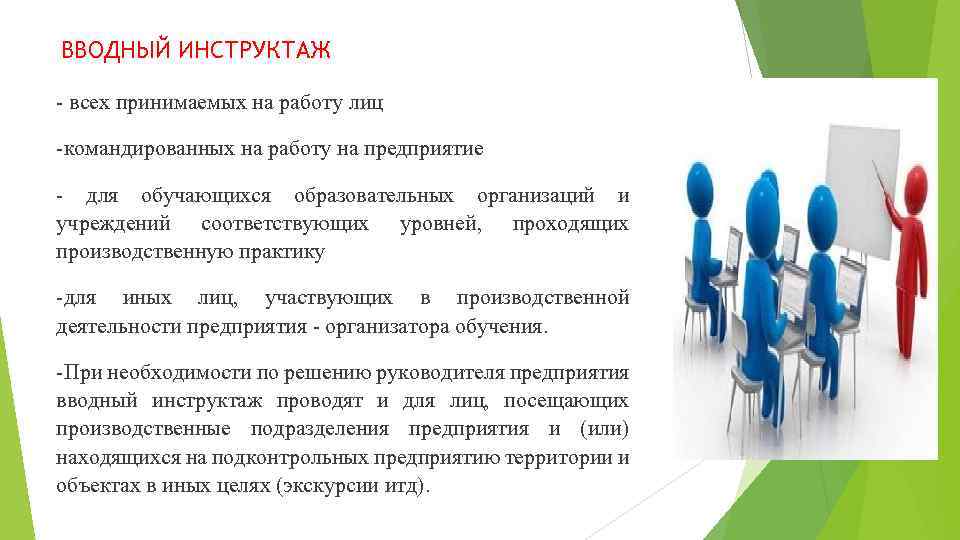 ВВОДНЫЙ ИНСТРУКТАЖ

- всех принимаемых на работу лиц

-командированных на работу на предприятие

- для обучающихся образовательных организаций и учреждений соответствующих уровней, проходящих производственную практику

-для иных лиц, участвующих в производственной деятельности предприятия - организатора обучения.

-При необходимости по решению руководителя предприятия вводный инструктаж проводят и для лиц, посещающих производственные подразделения предприятия и (или) находящихся на подконтрольных предприятию территории и объектах в иных целях (экскурсии итд).